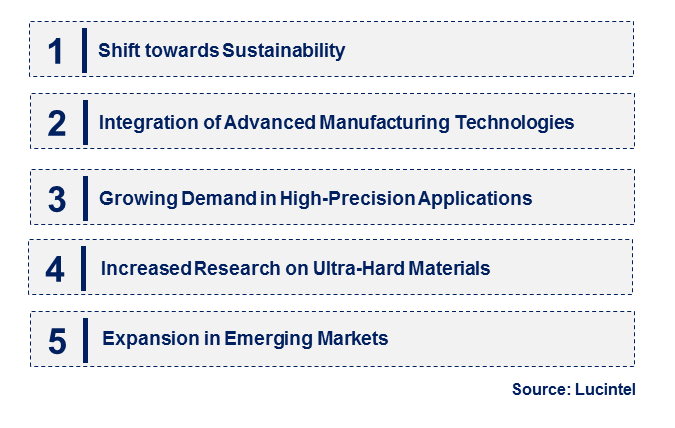 1 Shift towards Sustainability

2 Integration of Advanced Manufacturing Technologies

3 Growing Demand in High-Precision Applications

4 Increased Research on Ultra-Hard Materials

5 Expansion in Emerging Markets

Source: Lucintel